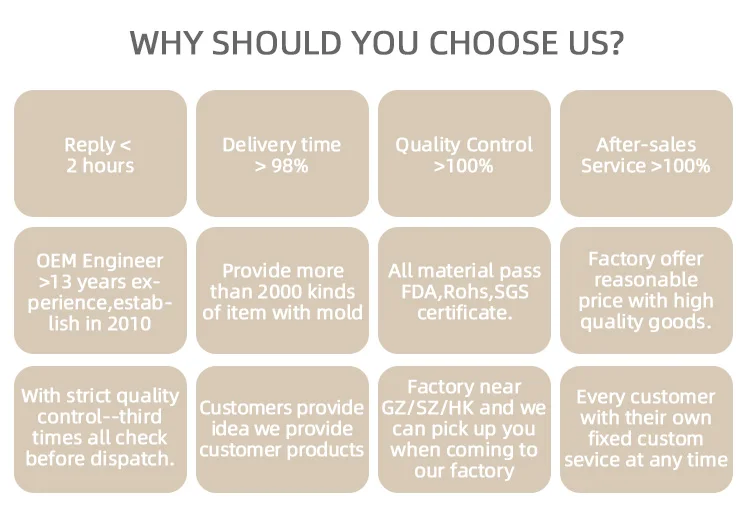 WHY SHOULD YOU CHOOSE US?

Reply < 2 hours

Delivery time > 98%

Quality Control >100%

After-sales Service >100%

OEM Engineer >13 years experience,establish in 2010

Provide more than 2000 kinds of item with mold

All material pass FDA,Rohs,SGS certificate.

Factory offer reasonable price with high quality goods.

With strict quality control--third times all check before dispatch.

Customers provide idea we provide customer products

Factory near GZ/SZ/HK and we can pick up you when coming to our factory

Every customer with their own fixed custom sevice at any time